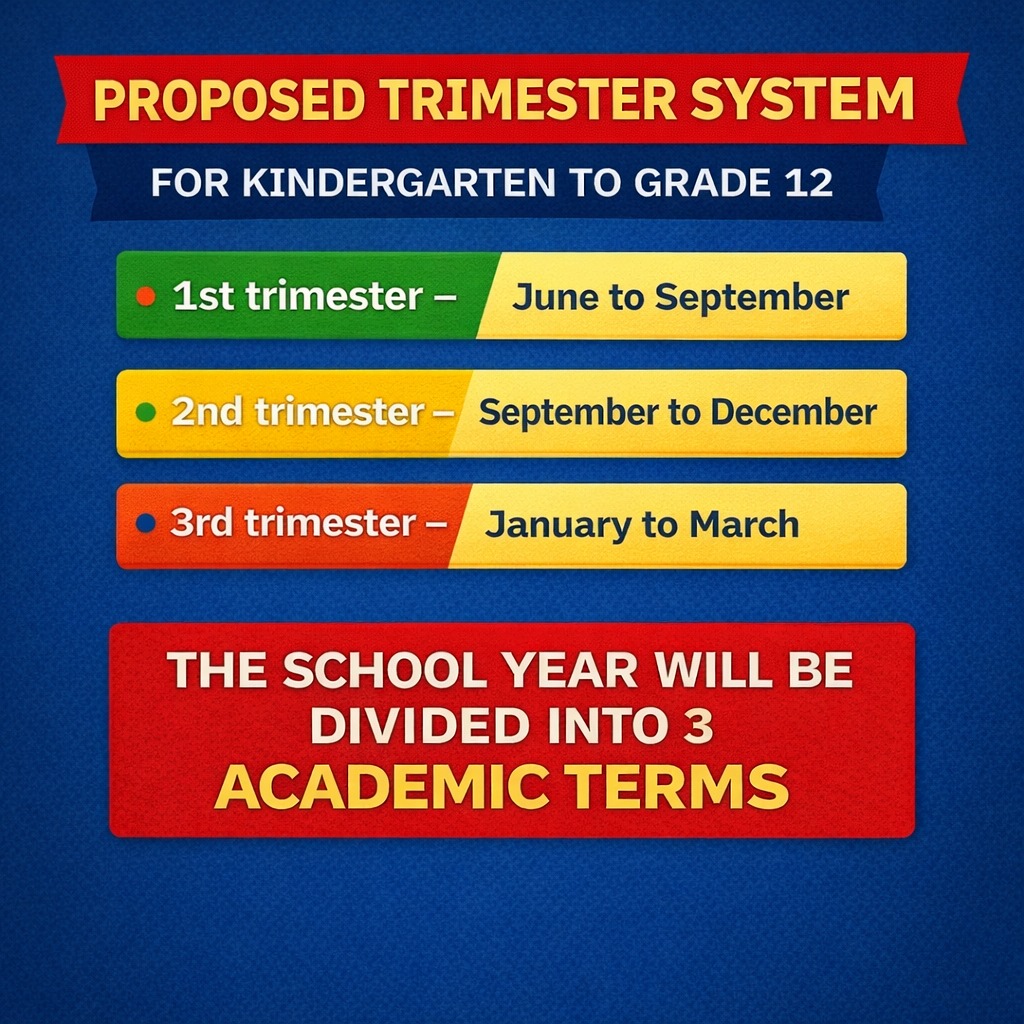 PROPOSED TRIMESTER SYSTEM

FOR KINDERGARTEN TO GRADE 12

1st trimester – June to September

2nd trimester – September to December

3rd trimester – January to March

THE SCHOOL YEAR WILL BE DIVIDED INTO 3 ACADEMIC TERMS